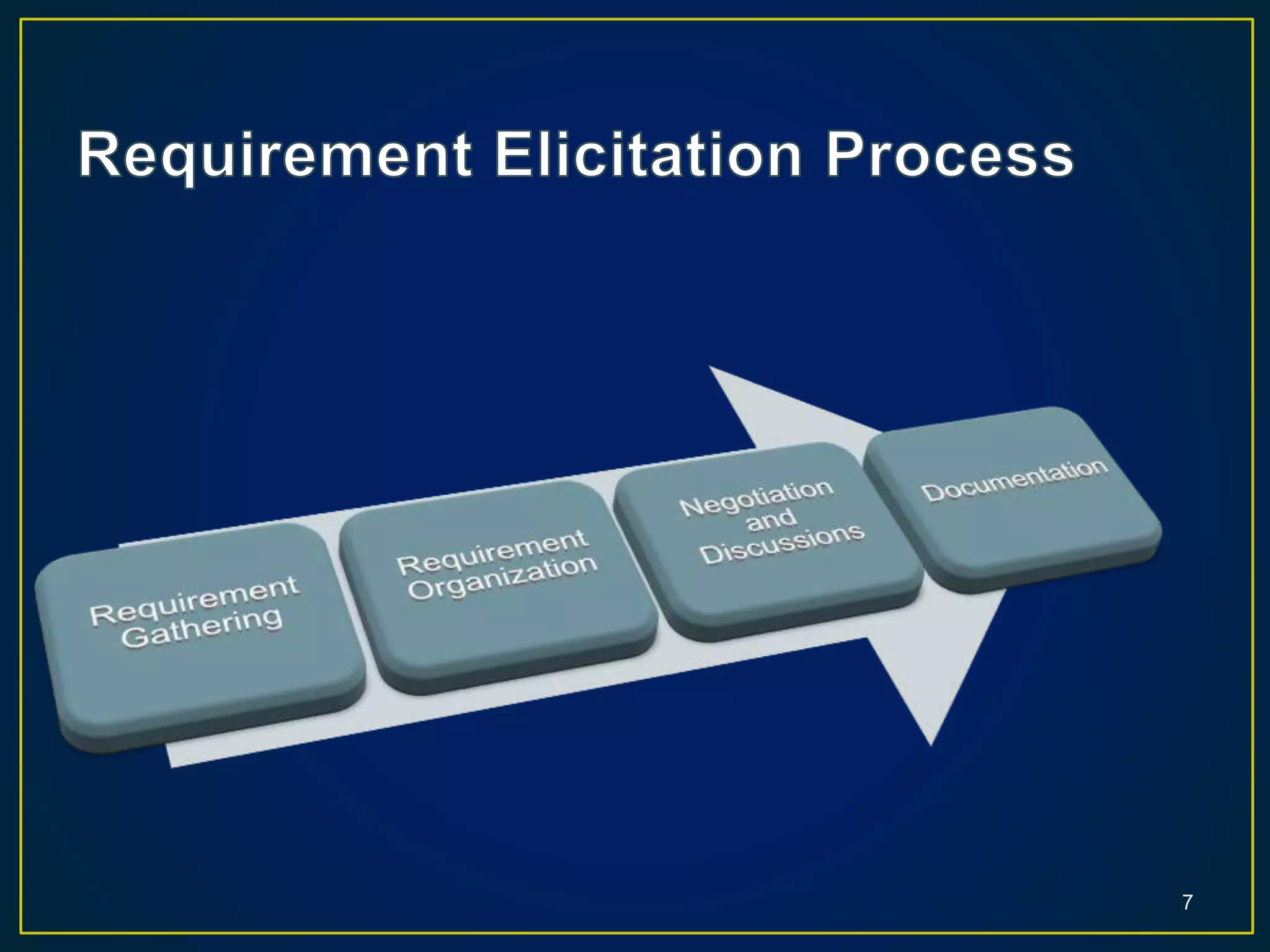 Requirement Elicitation Process

Requirement Gathering

Requirement Organization

Negotiation and Discussions

Documentation

7